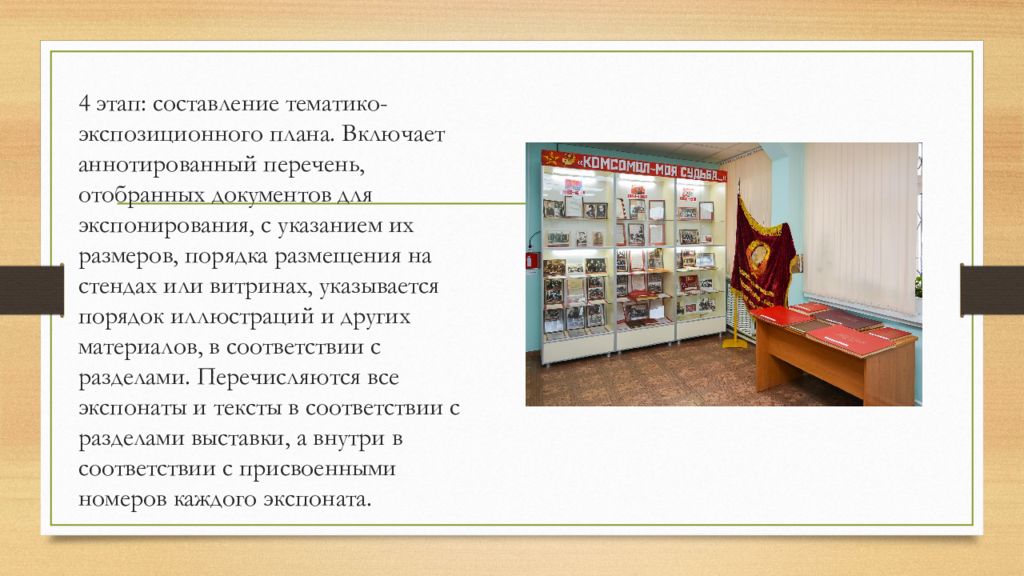 4 этап: составление тематико-экспозиционного плана. Включает аннотированный перечень, отобранных документов для экспонирования, с указанием их размеров, порядка размещения на стендах или витринах, указывается порядок иллюстраций и других материалов, в соответствии с разделами. Перечисляются все экспонаты и тексты в соответствии с разделами выставки, а внутри в соответствии с присвоенными номеров каждого экспоната.

«КОМСОМОЛ-МОЯ СУДЬБА»